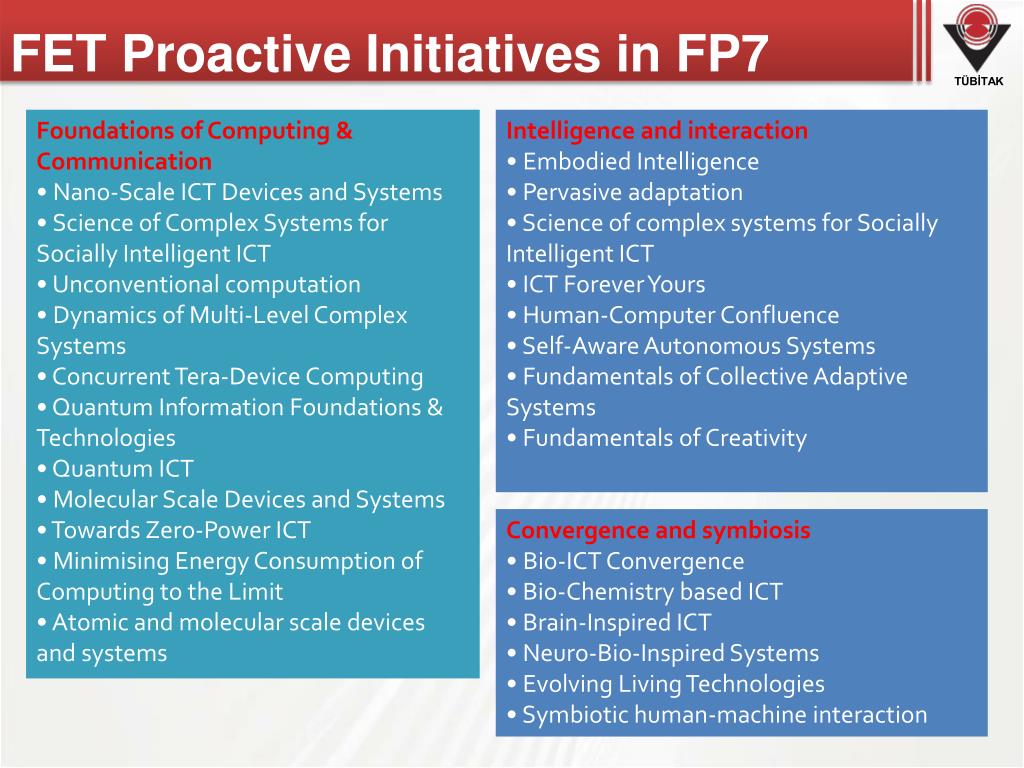 FET Proactive Initiatives in FP7

TÜBİTAK

Foundations of Computing & Communication
• Nano-Scale ICT Devices and Systems
• Science of Complex Systems for Socially Intelligent ICT
• Unconventional computation
• Dynamics of Multi-Level Complex Systems
• Concurrent Tera-Device Computing
• Quantum Information Foundations & Technologies
• Quantum ICT
• Molecular Scale Devices and Systems
• Towards Zero-Power ICT
• Minimising Energy Consumption of Computing to the Limit
• Atomic and molecular scale devices and systems

Intelligence and interaction
• Embodied Intelligence
• Pervasive adaptation
• Science of complex systems for Socially Intelligent ICT
• ICT Forever Yours
• Human-Computer Confluence
• Self-Aware Autonomous Systems
• Fundamentals of Collective Adaptive Systems
• Fundamentals of Creativity

Convergence and symbiosis
• Bio-ICT Convergence
• Bio-Chemistry based ICT
• Brain-Inspired ICT
• Neuro-Bio-Inspired Systems
• Evolving Living Technologies
• Symbiotic human-machine interaction